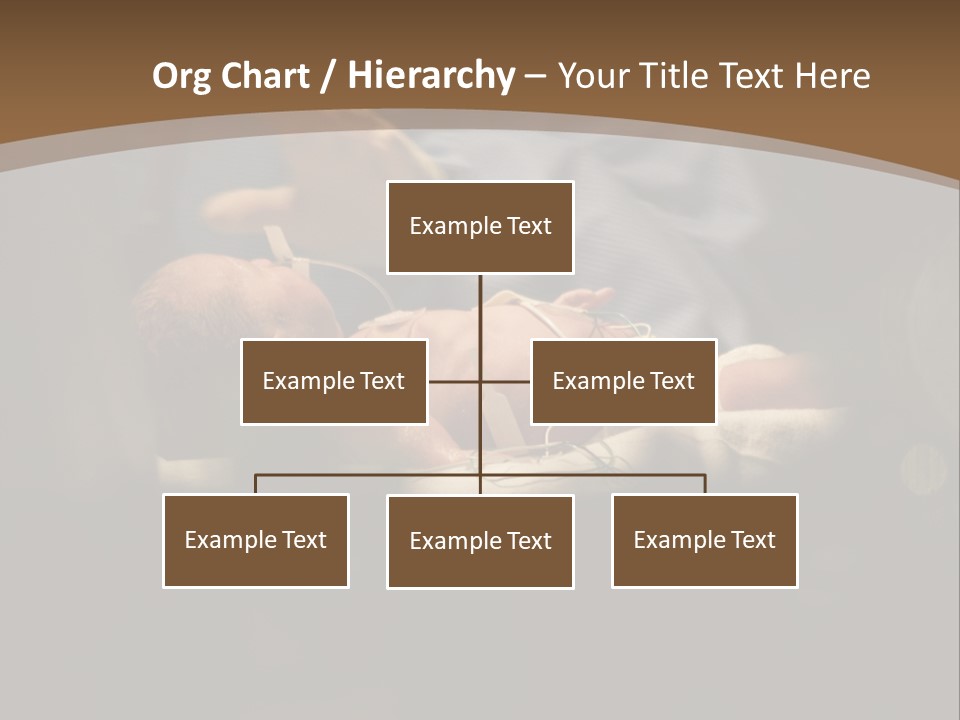 Org Chart / Hierarchy – Your Title Text Here

Example Text

Example Text

Example Text

Example Text

Example Text

Example Text